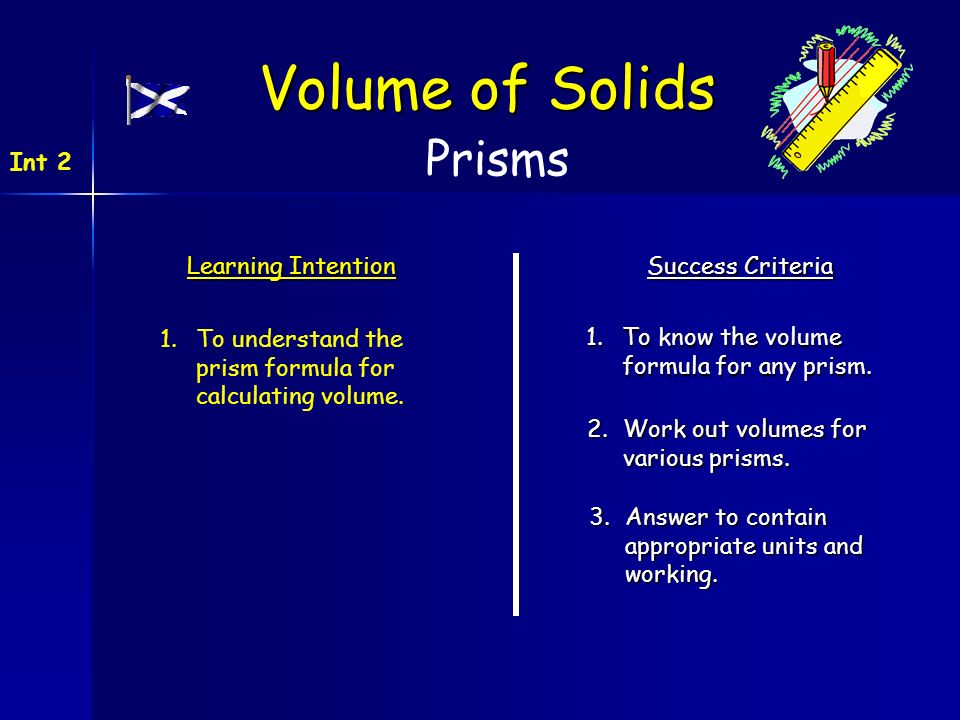 Int 2

Volume of Solids

Prisms

Learning Intention

1. To understand the prism formula for calculating volume.

Success Criteria

1. To know the volume formula for any prism.

2. Work out volumes for various prisms.

3. Answer to contain appropriate units and working.